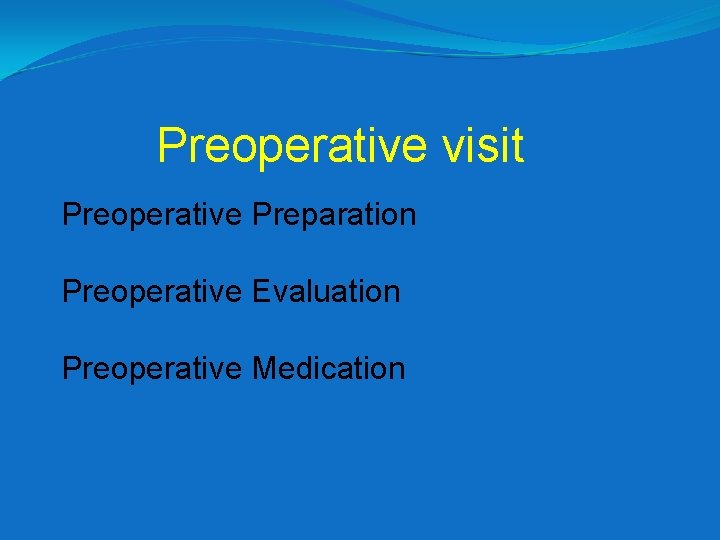 Preoperative visit

Preoperative Preparation

Preoperative Evaluation

Preoperative Medication